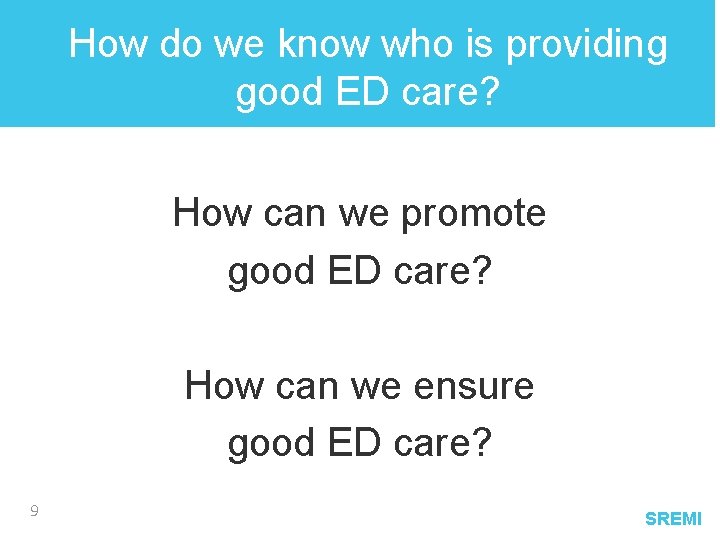 How do we know who is providing good ED care?

How can we promote good ED care?

How can we ensure good ED care?

9

SREMI